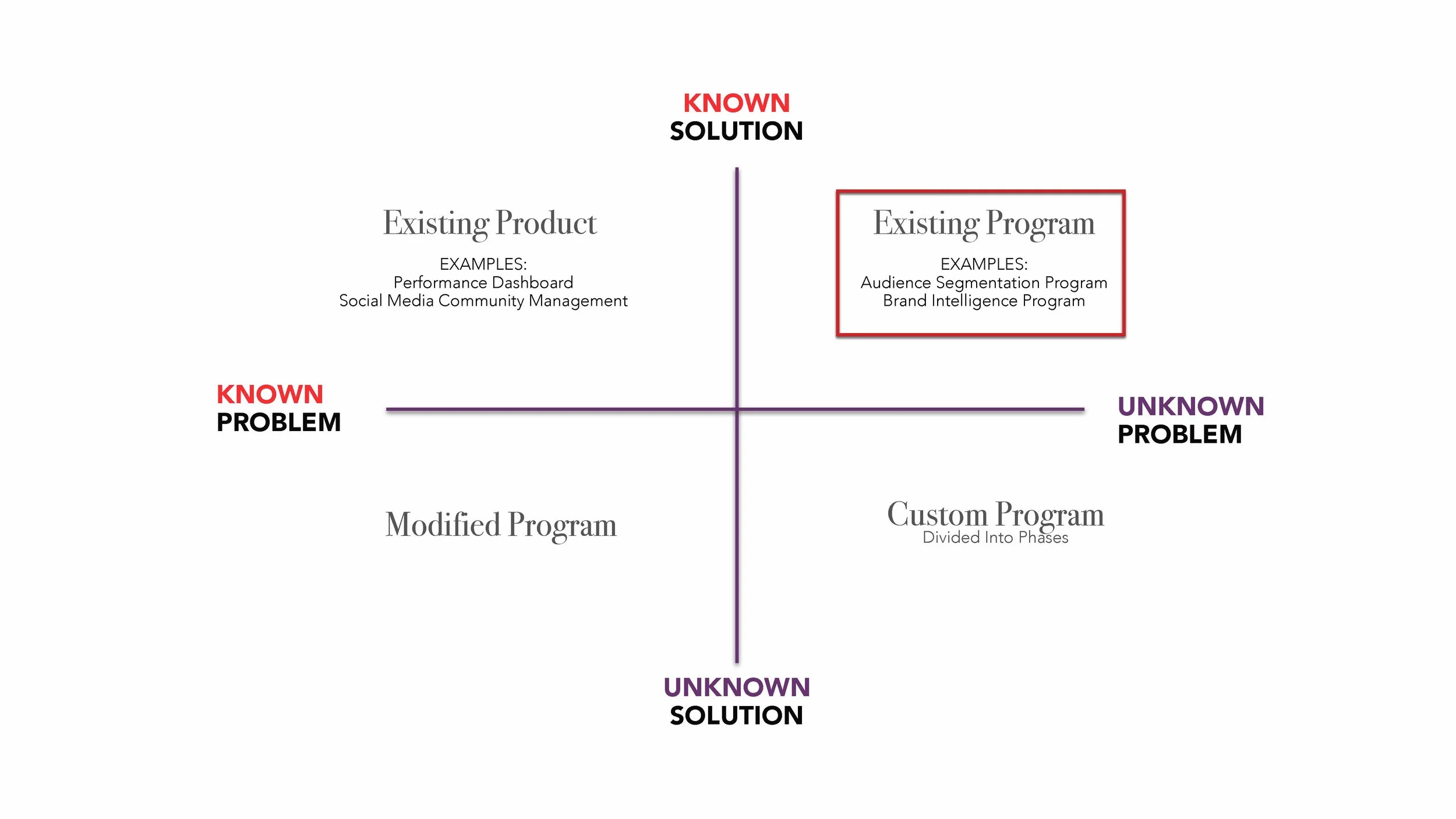 KNOWN
SOLUTION

Existing Product

EXAMPLES:
Performance Dashboard
Social Media Community Management

Existing Program

EXAMPLES:
Audience Segmentation Program
Brand Intelligence Program

KNOWN
PROBLEM

UNKNOWN
PROBLEM

Modified Program

Custom Program
Divided Into Phases

UNKNOWN
SOLUTION